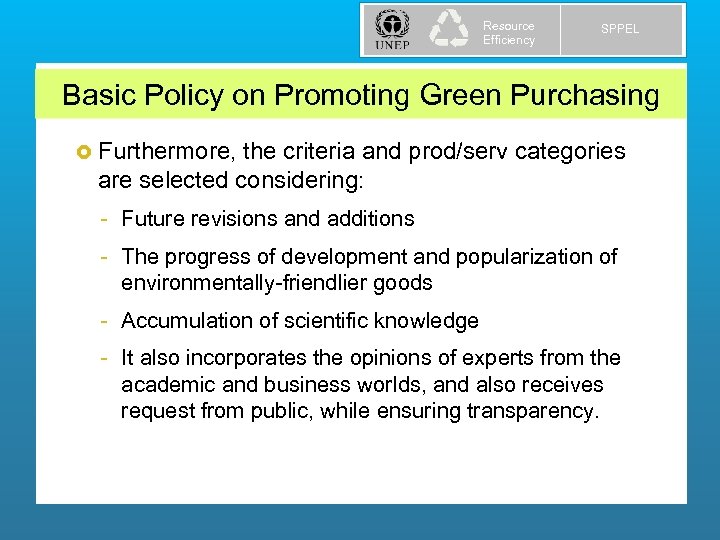 UNEP

Resource Efficiency

SPPEL

Basic Policy on Promoting Green Purchasing

Furthermore, the criteria and prod/serv categories are selected considering:

- Future revisions and additions
- The progress of development and popularization of environmentally-friendlier goods
- Accumulation of scientific knowledge
- It also incorporates the opinions of experts from the academic and business worlds, and also receives request from public, while ensuring transparency.